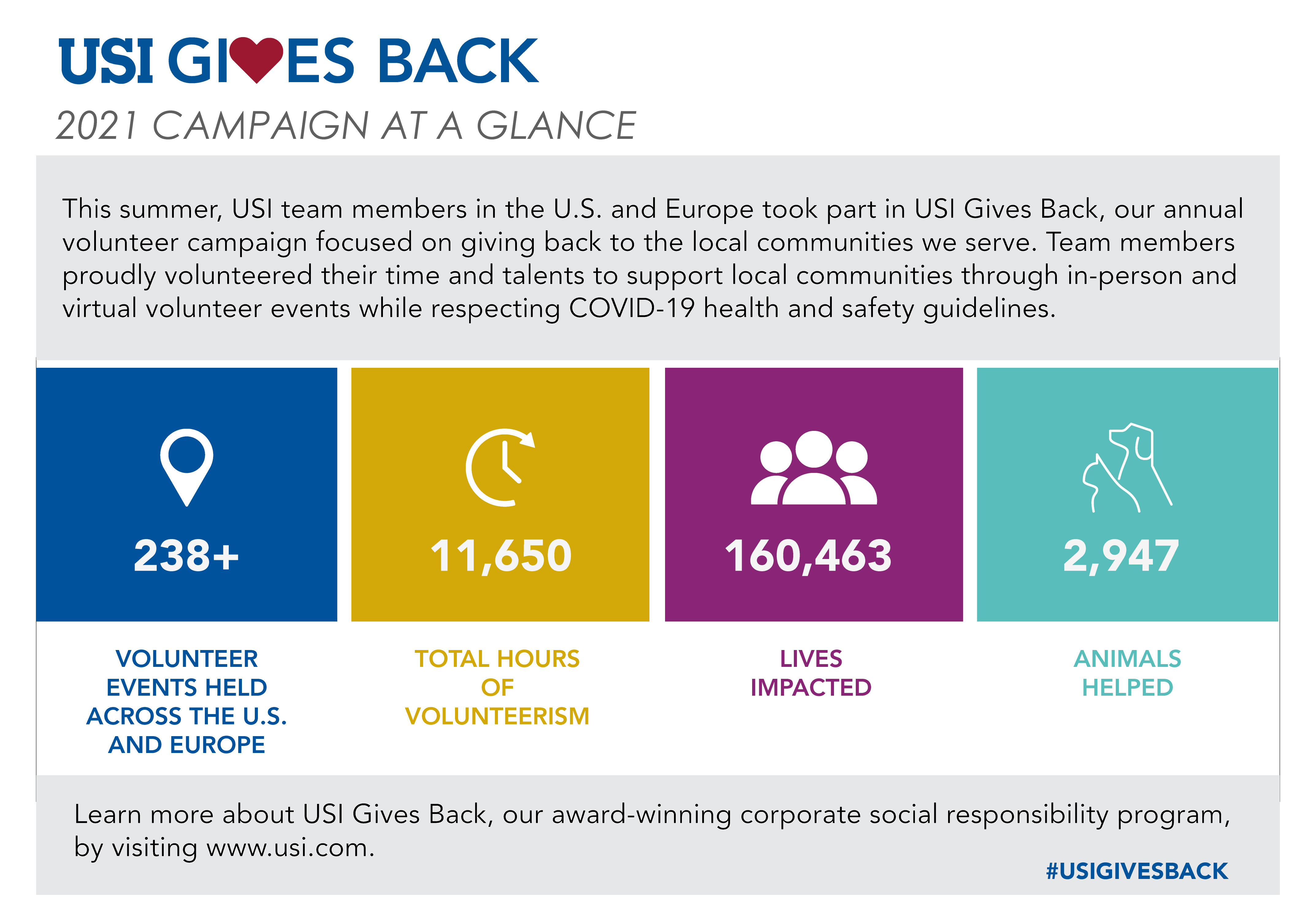 USI GIVES BACK

2021 CAMPAIGN AT A GLANCE

This summer, USI team members in the U.S. and Europe took part in USI Gives Back, our annual volunteer campaign focused on giving back to the local communities we serve. Team members proudly volunteered their time and talents to support local communities through in-person and virtual volunteer events while respecting COVID-19 health and safety guidelines.

238+

VOLUNTEER EVENTS HELD ACROSS THE U.S. AND EUROPE

11,650

TOTAL HOURS OF VOLUNTEERISM

160,463

LIVES IMPACTED

2,947

ANIMALS HELPED

Learn more about USI Gives Back, our award-winning corporate social responsibility program, by visiting www.usi.com.

#USIGIVESBACK